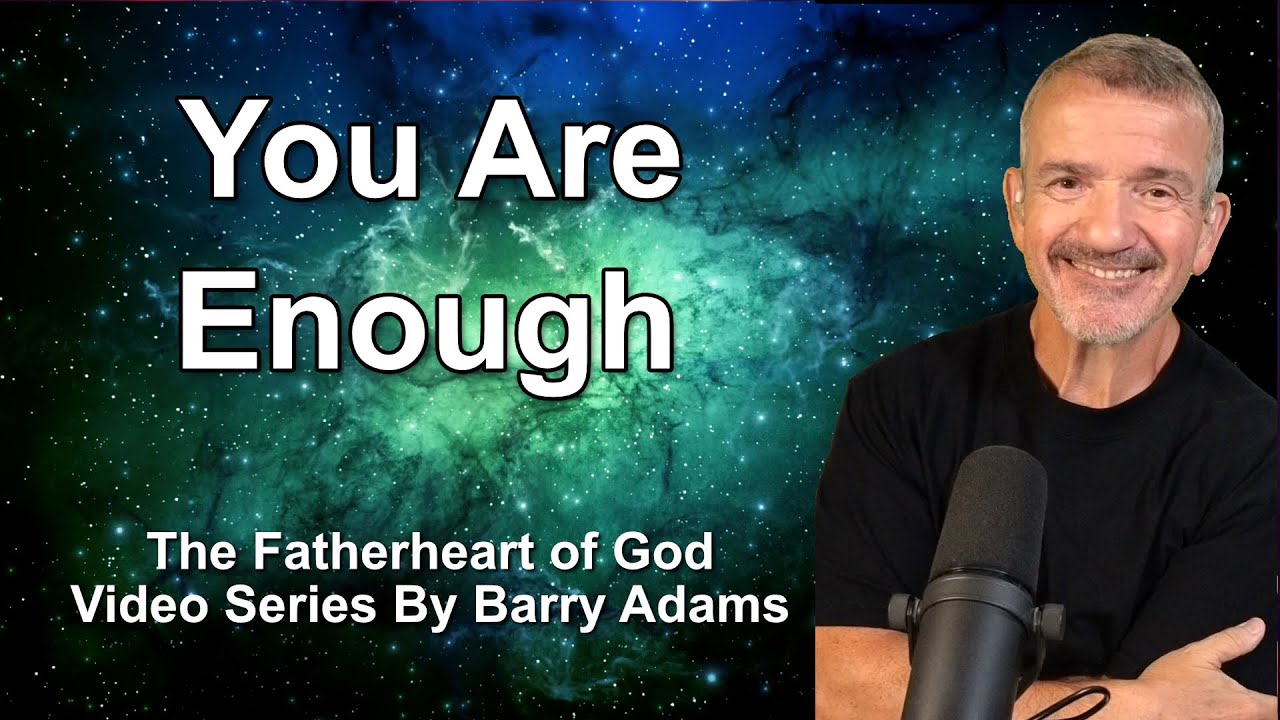 You Are Enough

The Fatherheart of God Video Series By Barry Adams